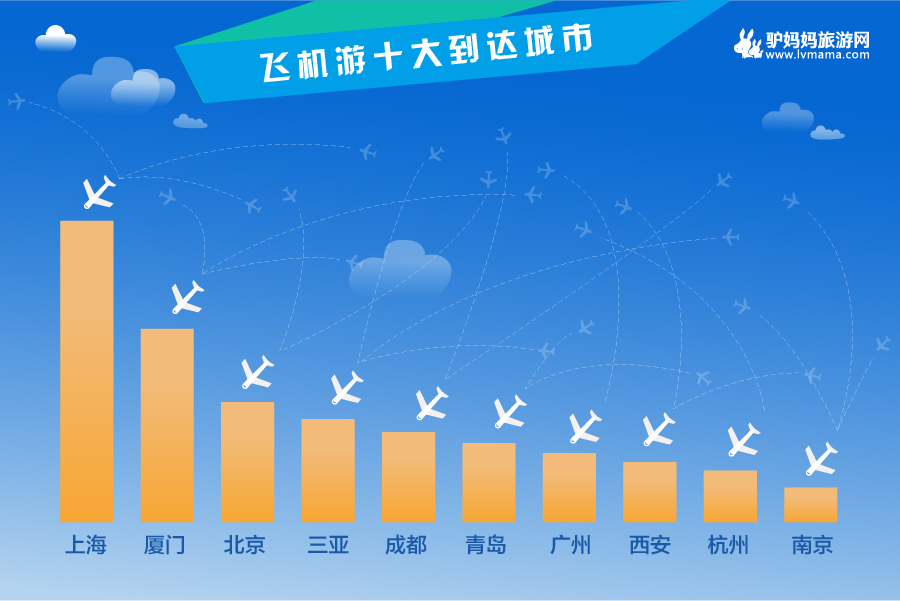 飞机游十大到达城市

驴妈妈旅游网
www.lvmama.com

上海 厦门 北京 三亚 成都 青岛 广州 西安 杭州 南京